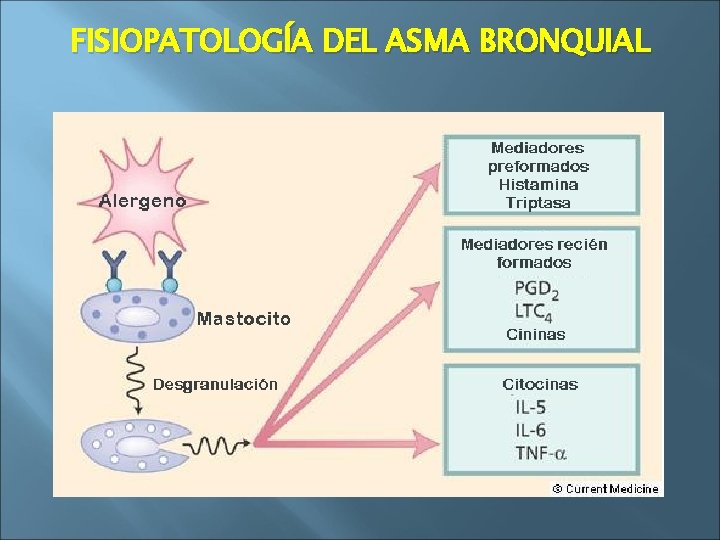 FISIOPATOLOGÍA DEL ASMA BRONQUIAL

Alergeno

Mastocito

Desgranulación

Mediadores preformados
Histamina
Triptasa

Mediadores recién formados
$PGD_2$
$LTC_4$
Cininas

Citocinas
IL-5
IL-6
TNF-$\alpha$

© Current Medicine